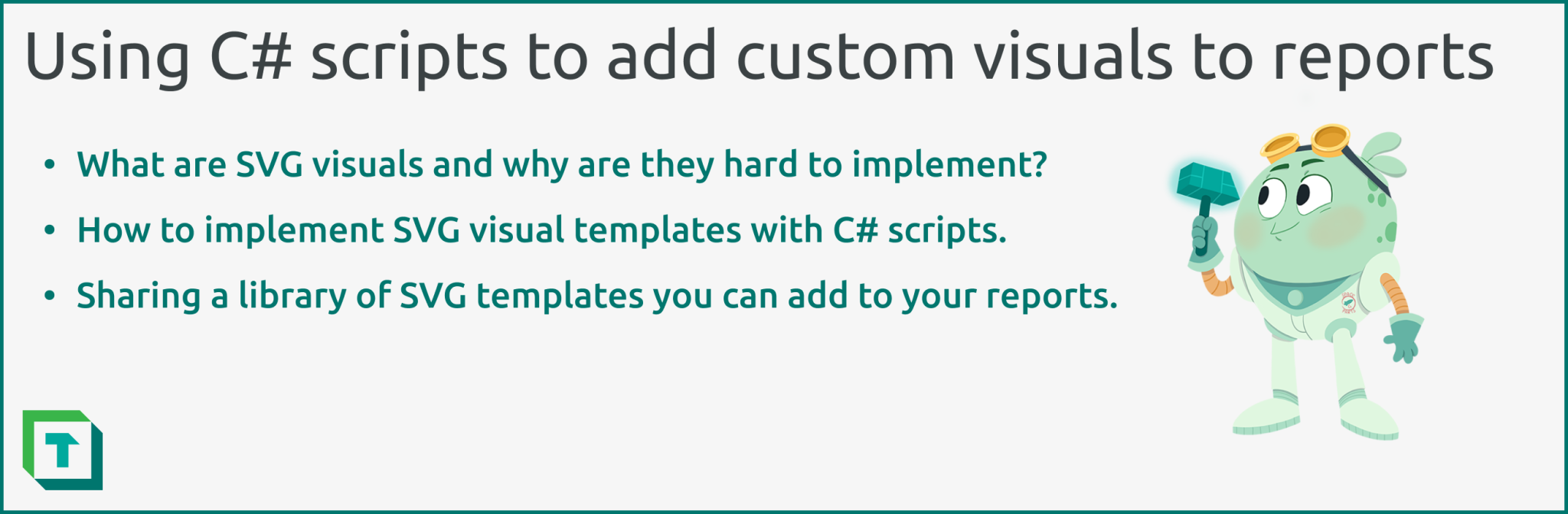 Using C# scripts to add custom visuals to reports

• What are SVG visuals and why are they hard to implement?
• How to implement SVG visual templates with C# scripts.
• Sharing a library of SVG templates you can add to your reports.

T